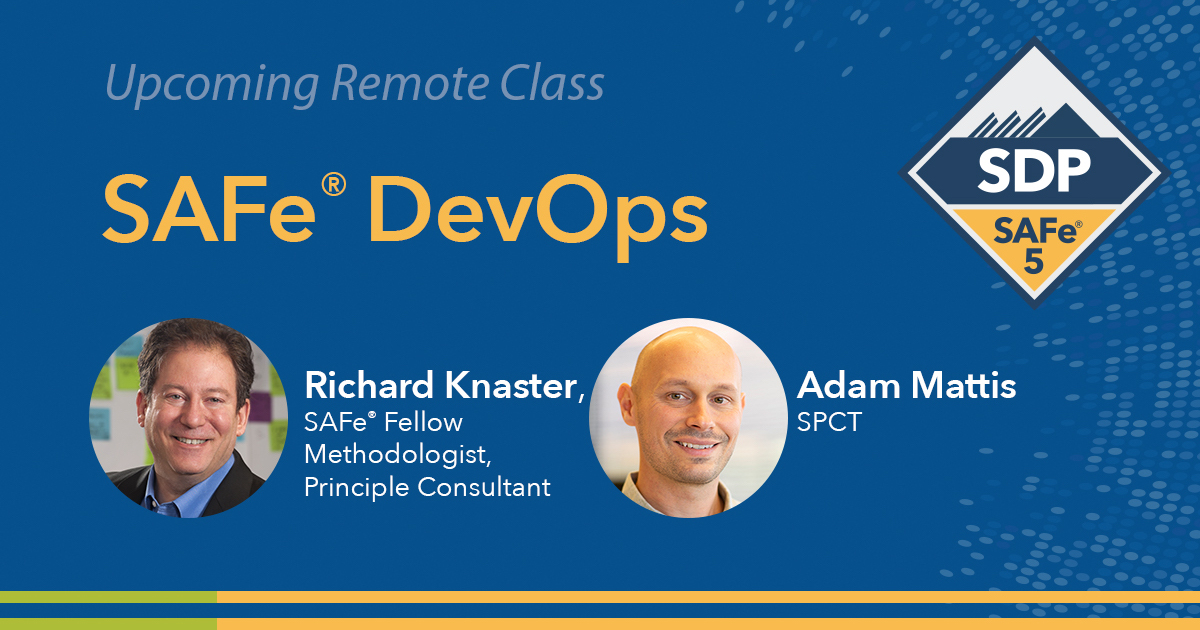 Upcoming Remote Class

SAFe® DevOps

SDP
SAFe®
5

Richard Knaster,
SAFe® Fellow
Methodologist,
Principle Consultant

Adam Mattis
SPCT